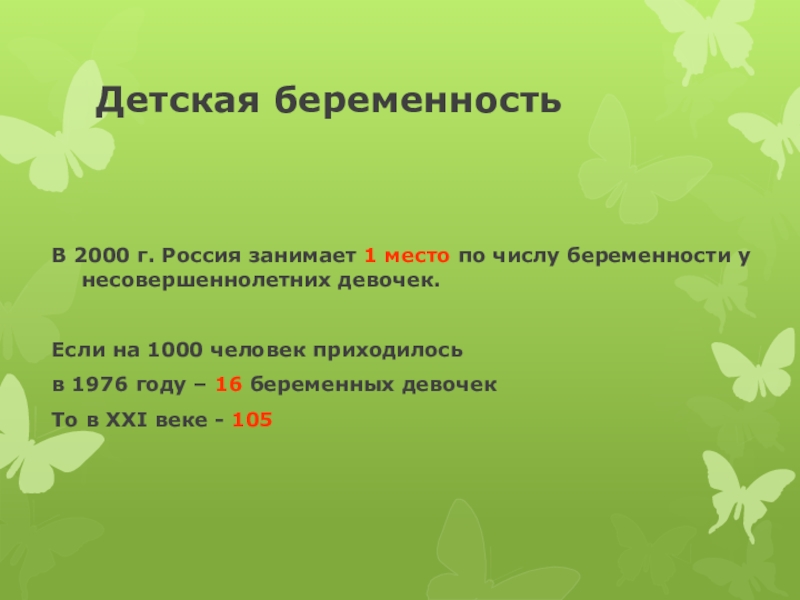 Детская беременность

В 2000 г. Россия занимает 1 место по числу беременности у несовершеннолетних девочек.

Если на 1000 человек приходилось

в 1976 году – 16 беременных девочек

То в XXI веке - 105